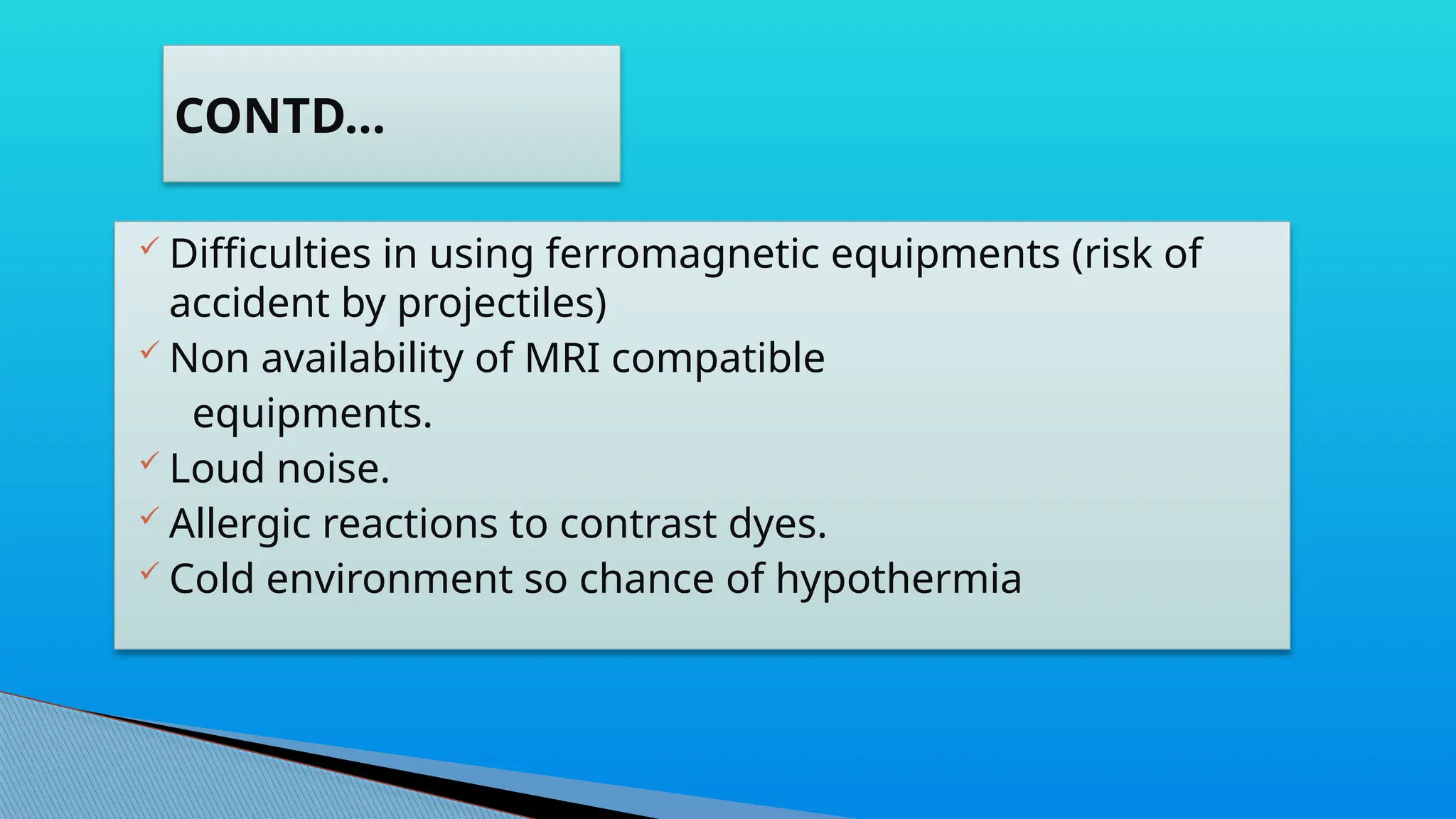 CONTD…

✓ Difficulties in using ferromagnetic equipments (risk of accident by projectiles)
✓ Non availability of MRI compatible equipments.
✓ Loud noise.
✓ Allergic reactions to contrast dyes.
✓ Cold environment so chance of hypothermia